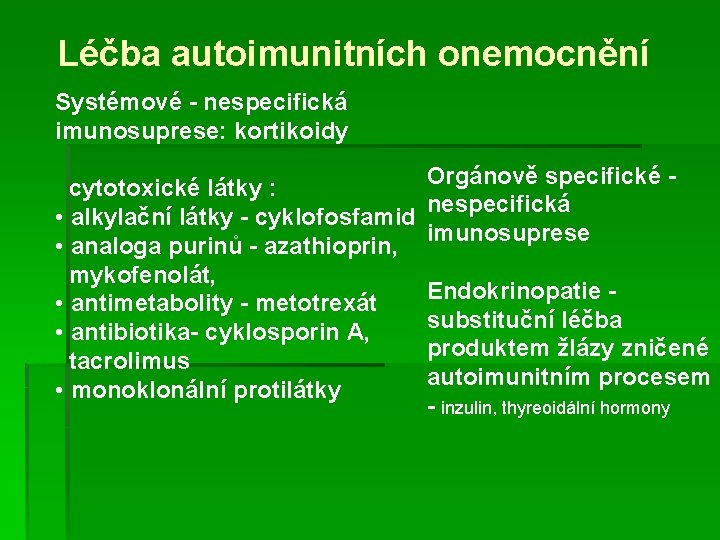 Léčba autoimunitních onemocnění

Systémové - nespecifická imunosuprese: kortikoidy

cytotoxické látky :
• alkylační látky - cyklofosfamid
• analoga purinů - azathioprin, mykofenolát,
• antimetabolity - metotrexát
• antibiotika- cyklosporin A, tacrolimus
• monoklonální protilátky

Orgánově specifické - nespecifická imunosuprese

Endokrinopatie - substituční léčba produktem žlázy zničené autoimunitním procesem - inzulin, thyreoidální hormony